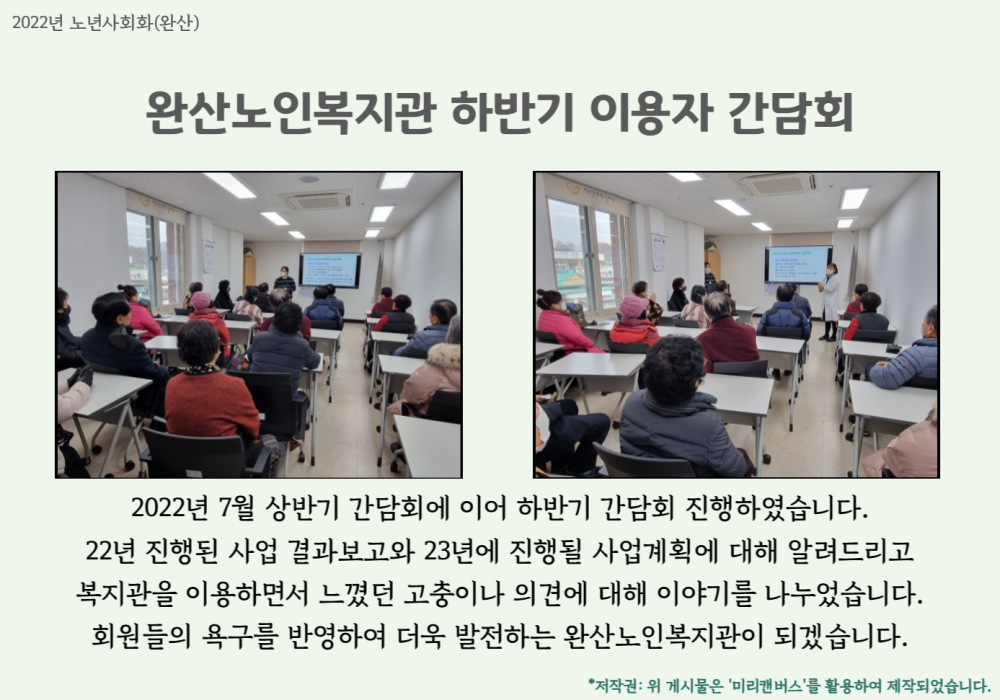 2022년 노년사회화(완산)

완산노인복지관 하반기 이용자 간담회

2022년 7월 상반기 간담회에 이어 하반기 간담회 진행하였습니다.
22년 진행된 사업 결과보고와 23년에 진행될 사업계획에 대해 알려드리고
복지관을 이용하면서 느꼈던 고충이나 의견에 대해 이야기를 나누었습니다.
회원들의 욕구를 반영하여 더욱 발전하는 완산노인복지관이 되겠습니다.

*저작권: 위 게시물은 '미리캔버스'를 활용하여 제작되었습니다.